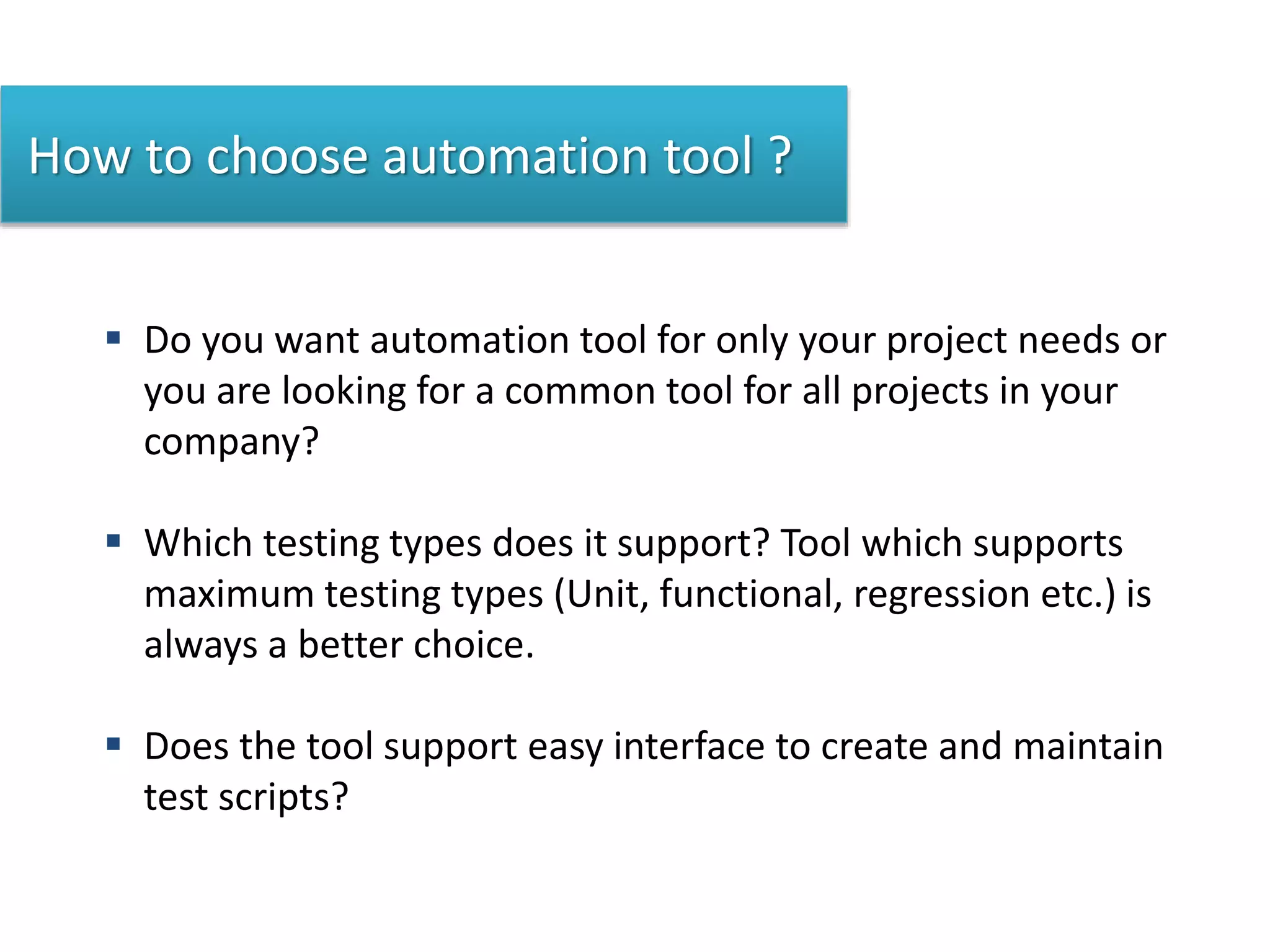 How to choose automation tool ?

▪ Do you want automation tool for only your project needs or you are looking for a common tool for all projects in your company?

▪ Which testing types does it support? Tool which supports maximum testing types (Unit, functional, regression etc.) is always a better choice.

▪ Does the tool support easy interface to create and maintain test scripts?